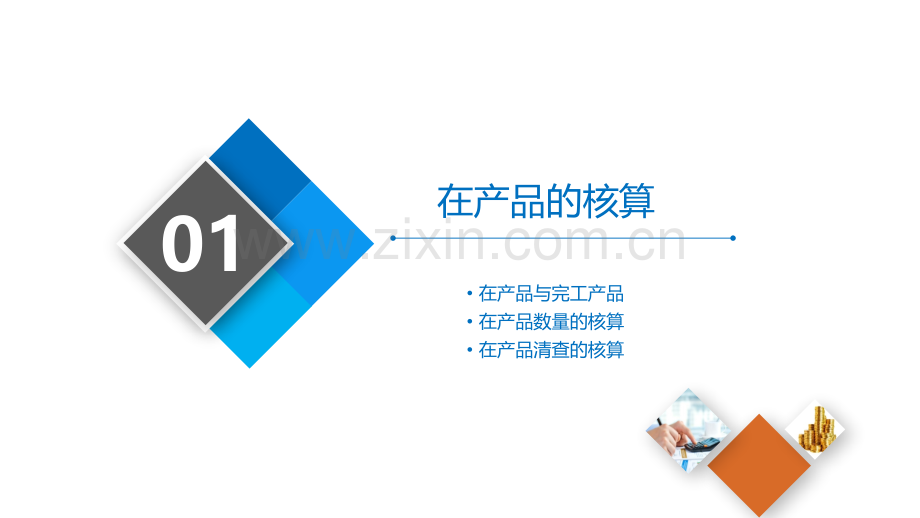 01

在产品的核算

• 在产品与完工产品
• 在产品数量的核算
• 在产品清查的核算

www.zixin.com.cn